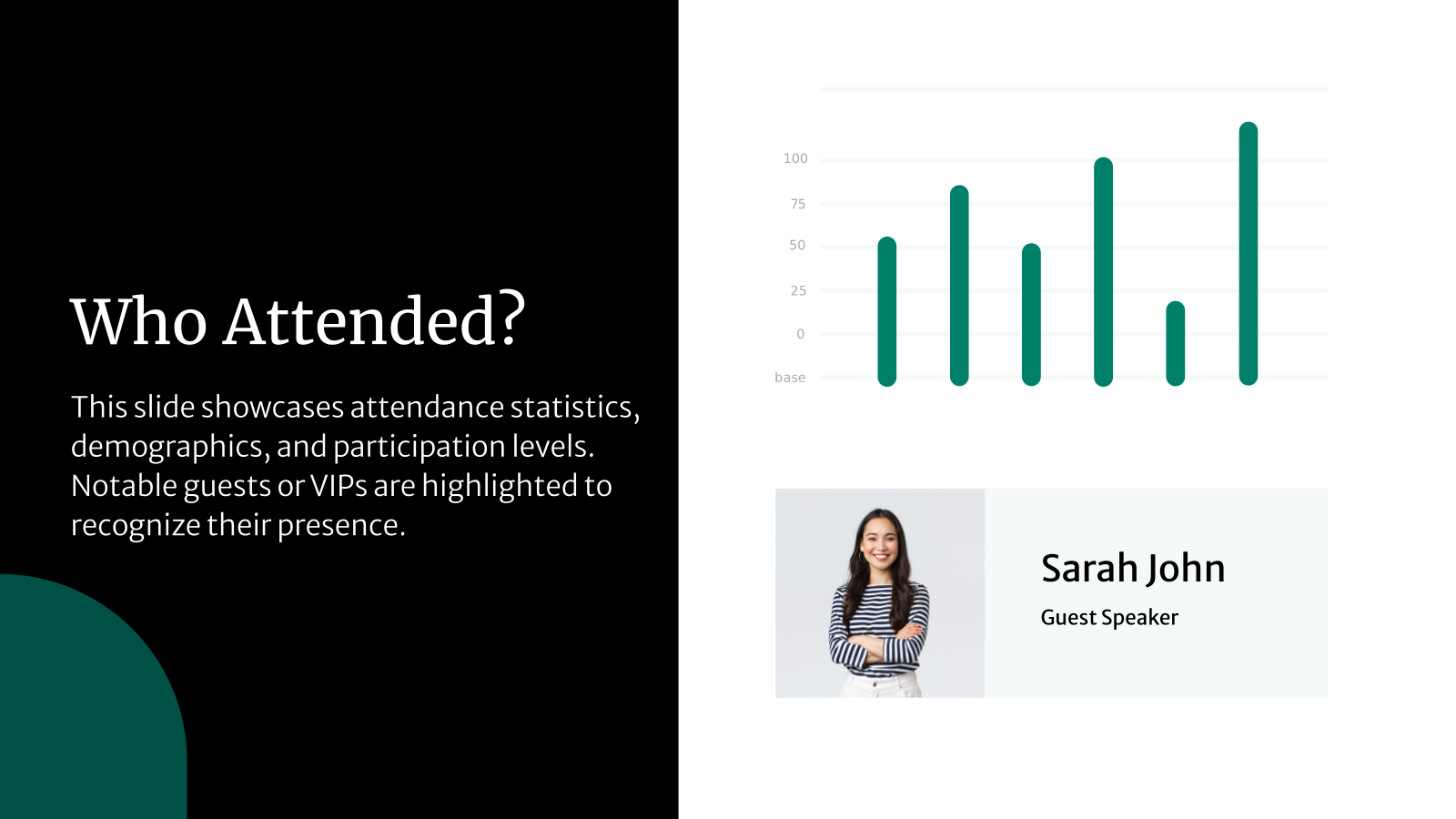 Who Attended?

This slide showcases attendance statistics, demographics, and participation levels. Notable guests or VIPs are highlighted to recognize their presence.

100
75
50
25
0
base

Sarah John
Guest Speaker